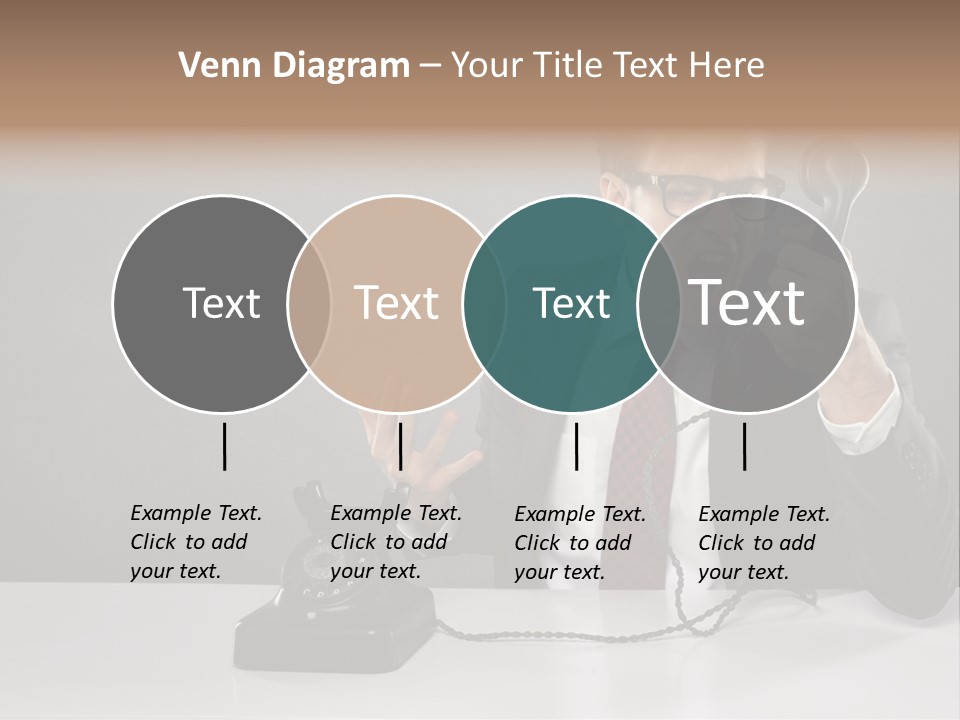 Venn Diagram – Your Title Text Here

Text

Text

Text

Text

Example Text. Click to add your text.

Example Text. Click to add your text.

Example Text. Click to add your text.

Example Text. Click to add your text.